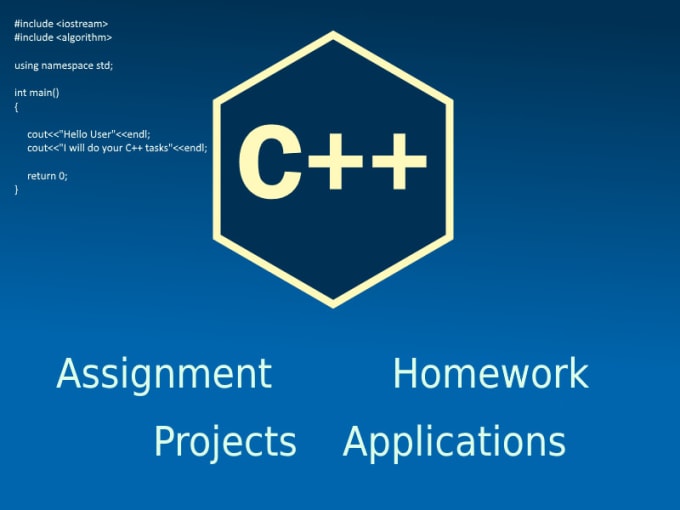 #include <iostream>
#include <algorithm>

using namespace std;

int main()
{

cout<<"Hello User"<<endl;
cout<<"I will do your C++ tasks"<<endl;

return 0;
}

C++

Assignment Homework

Projects Applications